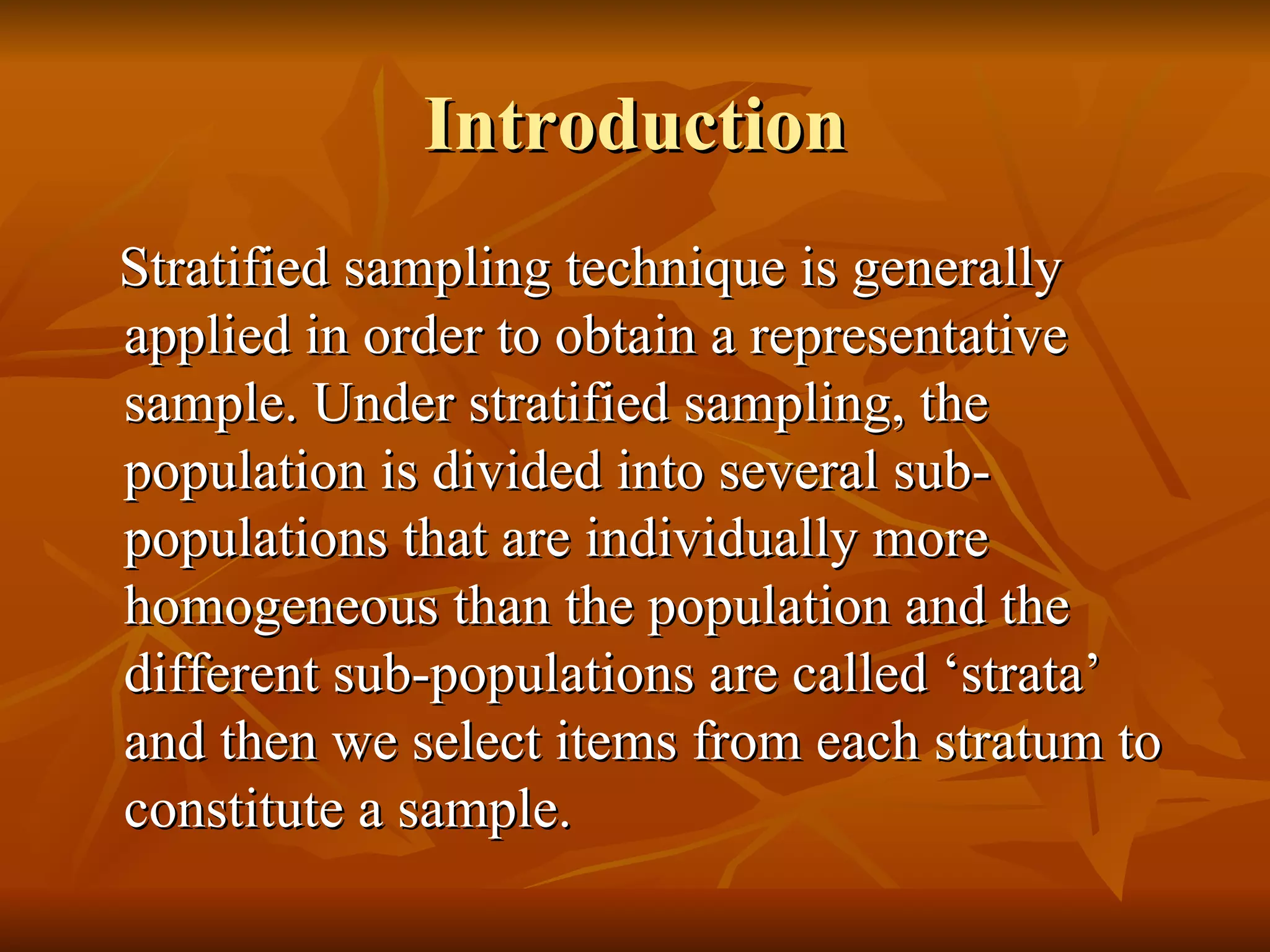 Introduction

Stratified sampling technique is generally applied in order to obtain a representative sample. Under stratified sampling, the population is divided into several sub-populations that are individually more homogeneous than the population and the different sub-populations are called ‘strata’ and then we select items from each stratum to constitute a sample.